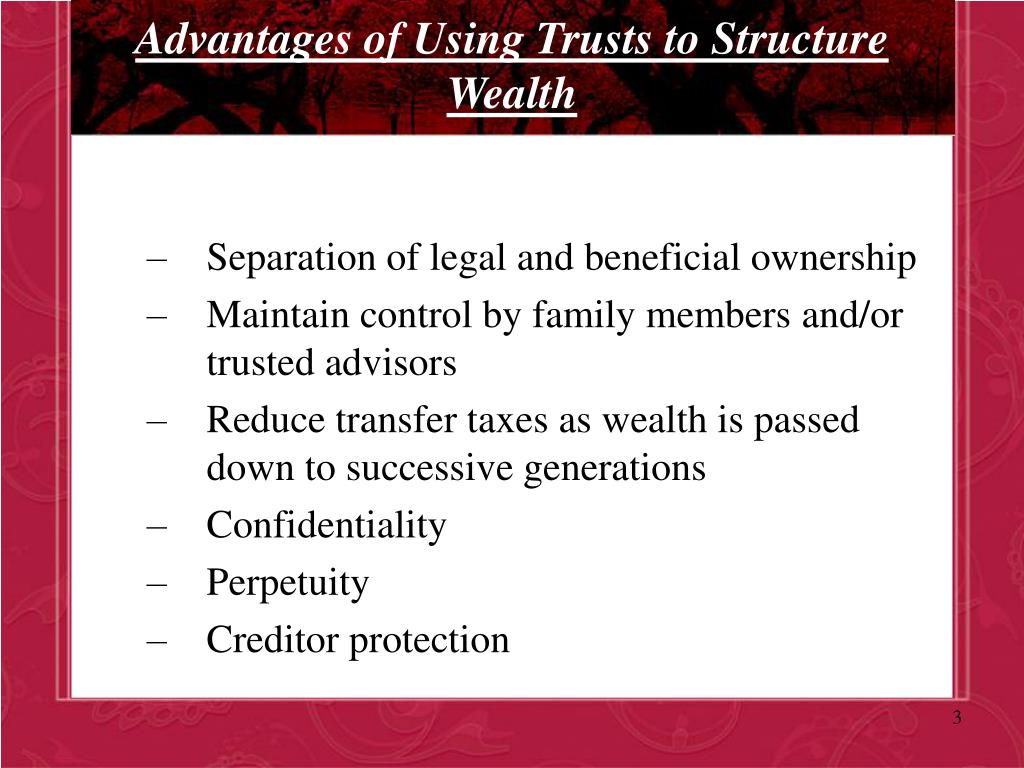 Advantages of Using Trusts to Structure Wealth

– Separation of legal and beneficial ownership
– Maintain control by family members and/or trusted advisors
– Reduce transfer taxes as wealth is passed down to successive generations
– Confidentiality
– Perpetuity
– Creditor protection

3